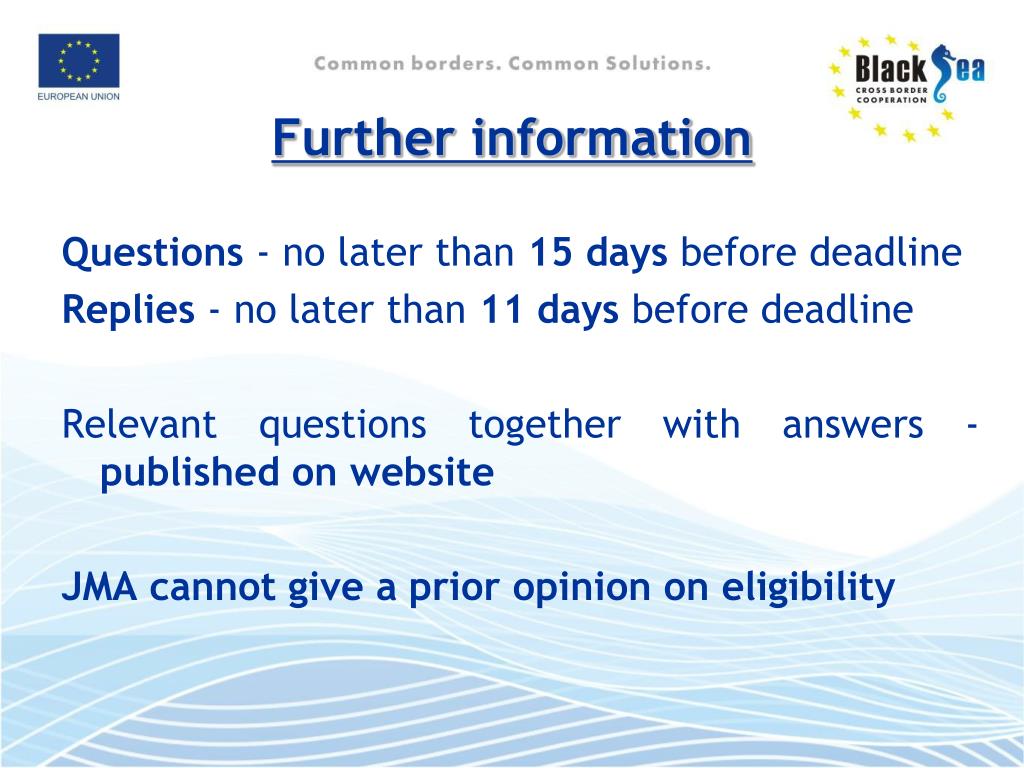 EUROPEAN UNION

Common borders. Common Solutions.

Black Sea
CROSS BORDER COOPERATION

Further information

Questions - no later than 15 days before deadline
Replies - no later than 11 days before deadline

Relevant questions together with answers - published on website

JMA cannot give a prior opinion on eligibility